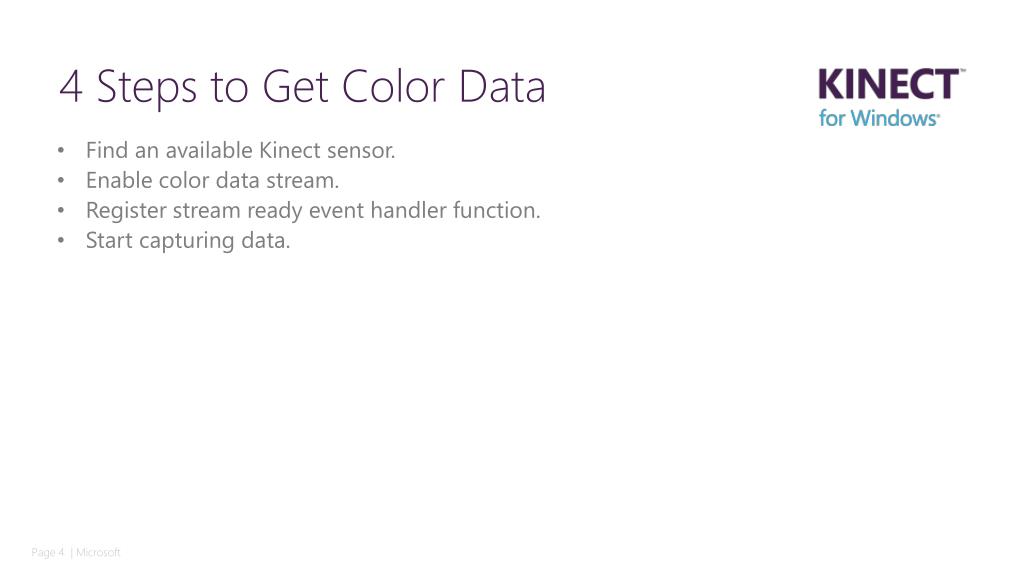 4 Steps to Get Color Data

KINECT™
for Windows®

• Find an available Kinect sensor.
• Enable color data stream.
• Register stream ready event handler function.
• Start capturing data.

Page 4 | Microsoft